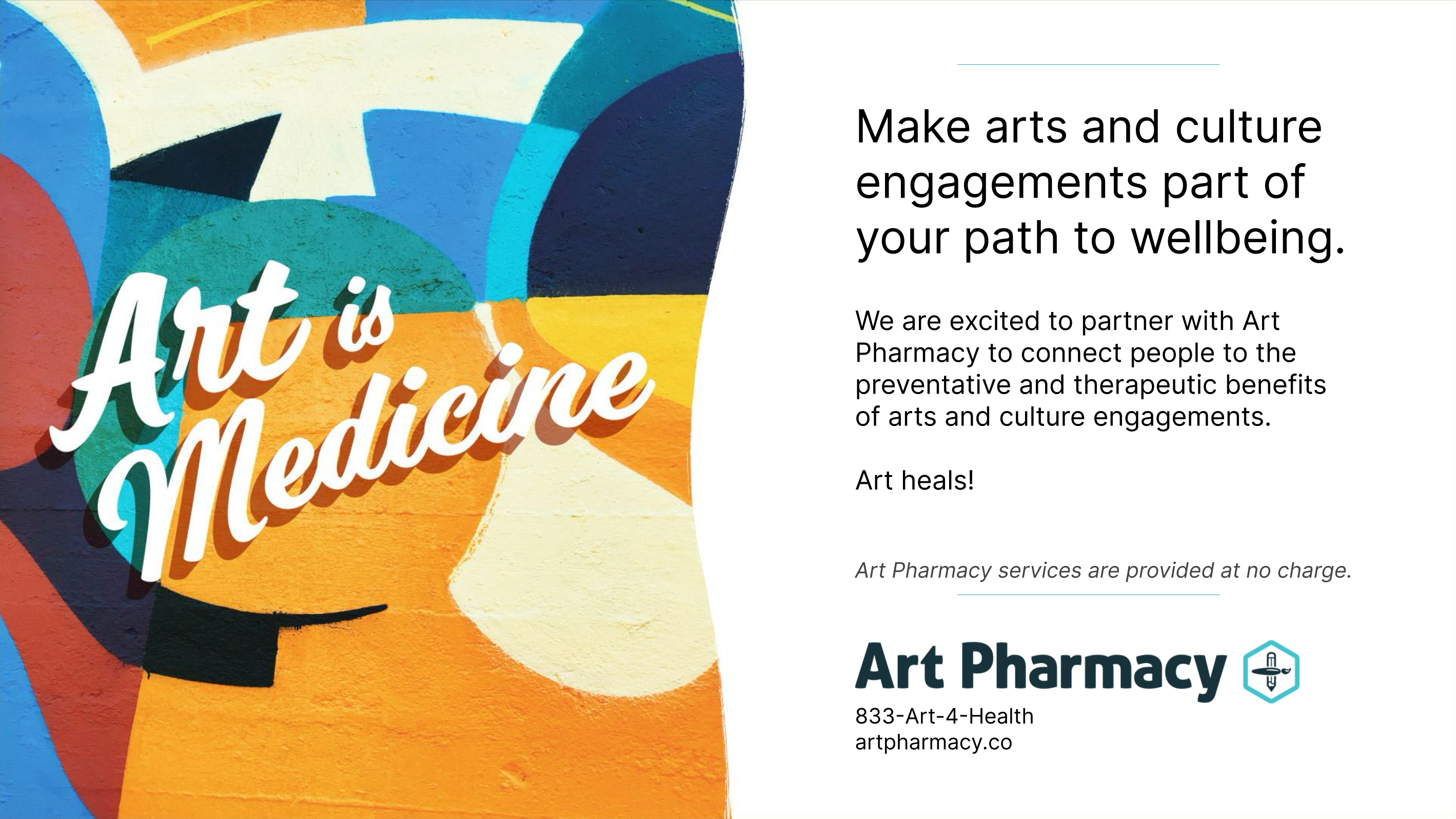 Art is Medicine

Make arts and culture engagements part of your path to wellbeing.

We are excited to partner with Art Pharmacy to connect people to the preventative and therapeutic benefits of arts and culture engagements.

Art heals!

Art Pharmacy services are provided at no charge.

Art Pharmacy

833-Art-4-Health
artpharmacy.co